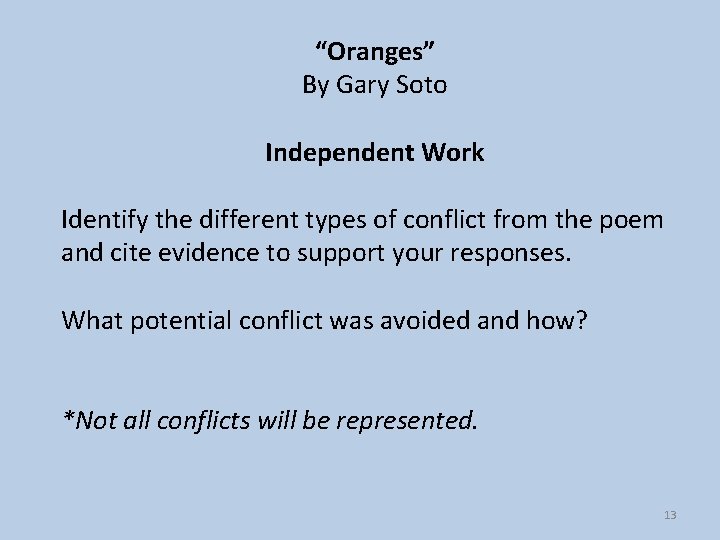 “Oranges”
By Gary Soto

Independent Work

Identify the different types of conflict from the poem and cite evidence to support your responses.

What potential conflict was avoided and how?

*Not all conflicts will be represented.

13